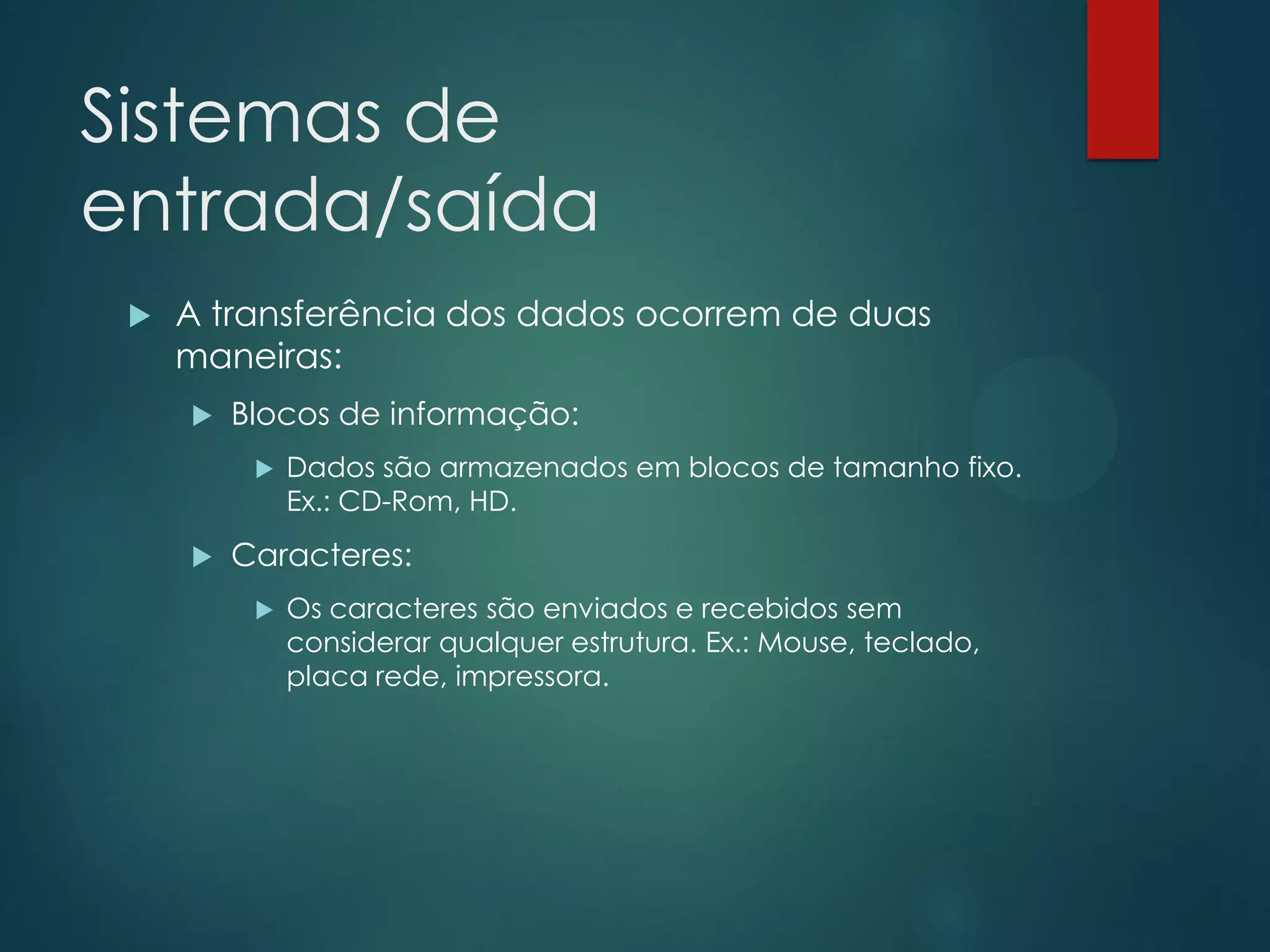 Sistemas de entrada/saída

A transferência dos dados ocorrem de duas maneiras:

Blocos de informação:

Dados são armazenados em blocos de tamanho fixo. Ex.: CD-Rom, HD.

Caracteres:

Os caracteres são enviados e recebidos sem considerar qualquer estrutura. Ex.: Mouse, teclado, placa rede, impressora.